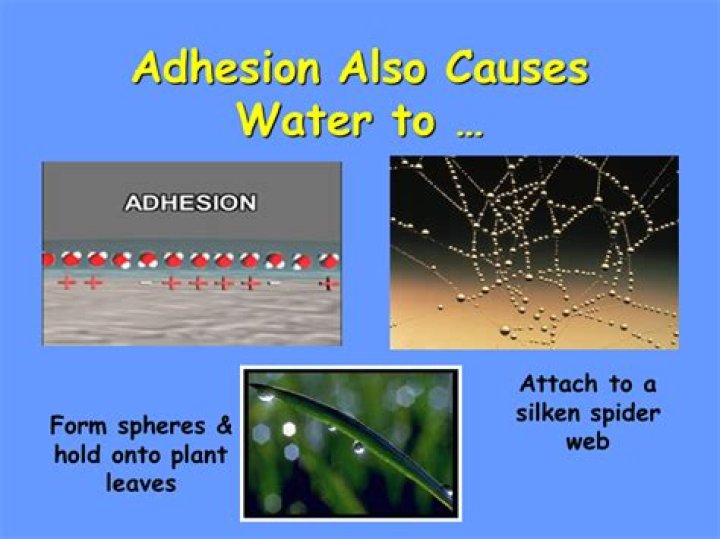 Adhesion Also Causes Water to …

ADHESION

+ + - + + + + - +

Form spheres & hold onto plant leaves

Attach to a silken spider web